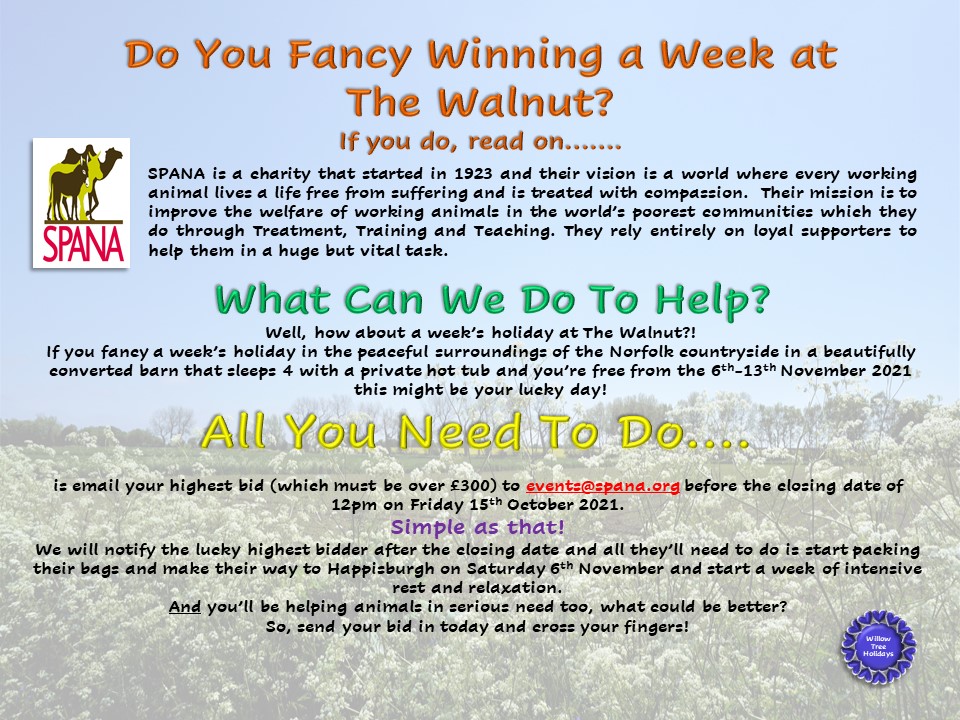 Do You Fancy Winning a Week at The Walnut?

If you do, read on…….

SPANA

SPANA is a charity that started in 1923 and their vision is a world where every working animal lives a life free from suffering and is treated with compassion. Their mission is to improve the welfare of working animals in the world's poorest communities which they do through Treatment, Training and Teaching. They rely entirely on loyal supporters to help them in a huge but vital task.

What Can We Do To Help?

Well, how about a week's holiday at The Walnut?!
If you fancy a week's holiday in the peaceful surroundings of the Norfolk countryside in a beautifully converted barn that sleeps 4 with a private hot tub and you're free from the $6^{th}$-$13^{th}$ November 2021 this might be your lucky day!

All You Need To Do….

is email your highest bid (which must be over £300) to events@spana.org before the closing date of 12pm on Friday $15^{th}$ October 2021.

Simple as that!

We will notify the lucky highest bidder after the closing date and all they'll need to do is start packing their bags and make their way to Happisburgh on Saturday $6^{th}$ November and start a week of intensive rest and relaxation.
And you'll be helping animals in serious need too, what could be better?
So, send your bid in today and cross your fingers!

Willow Tree Holidays